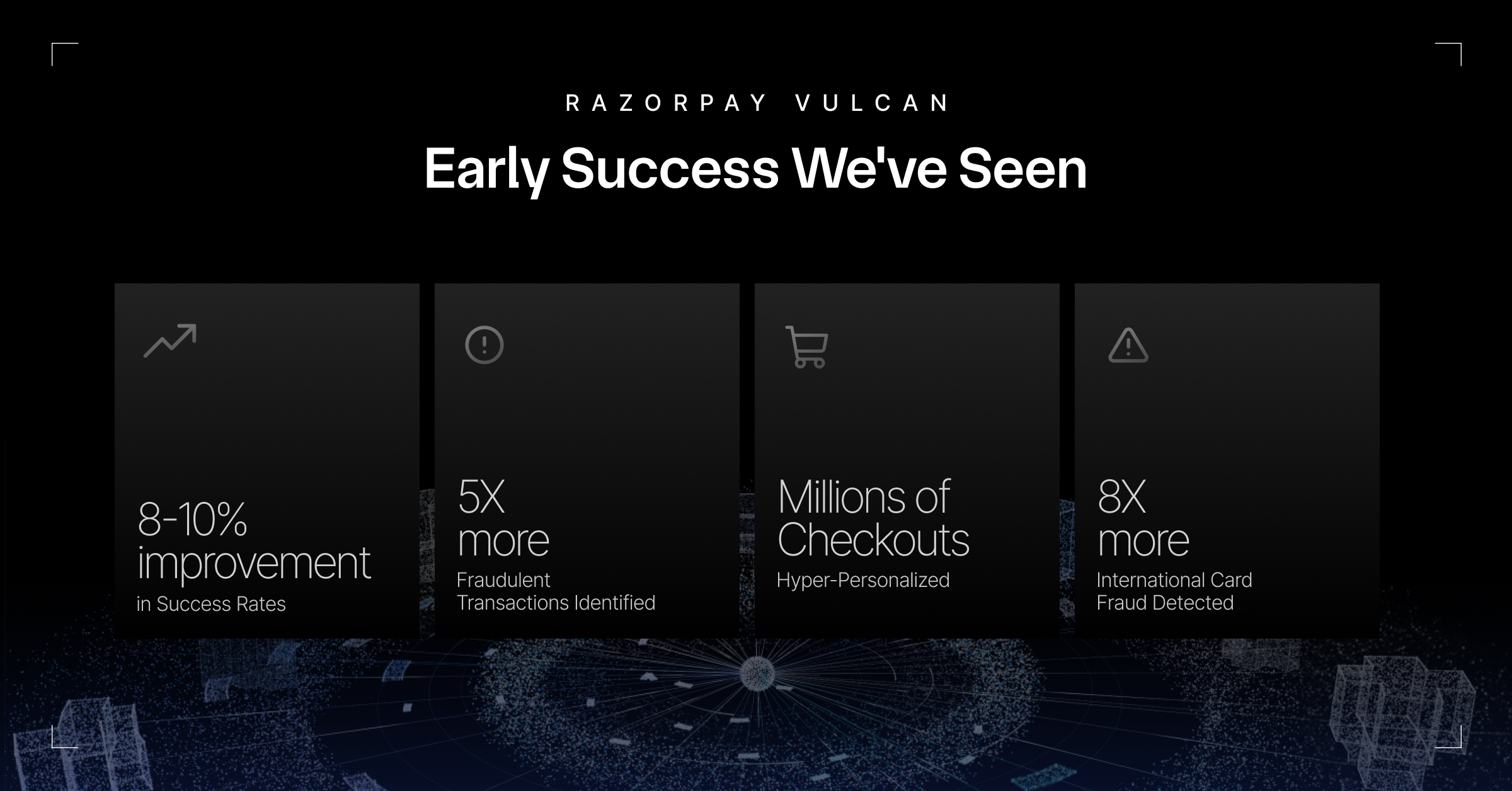 RAZORPAY VULCAN

Early Success We've Seen

8-10% improvement
in Success Rates

5X more
Fraudulent Transactions Identified

Millions of Checkouts
Hyper-Personalized

8X more
International Card Fraud Detected